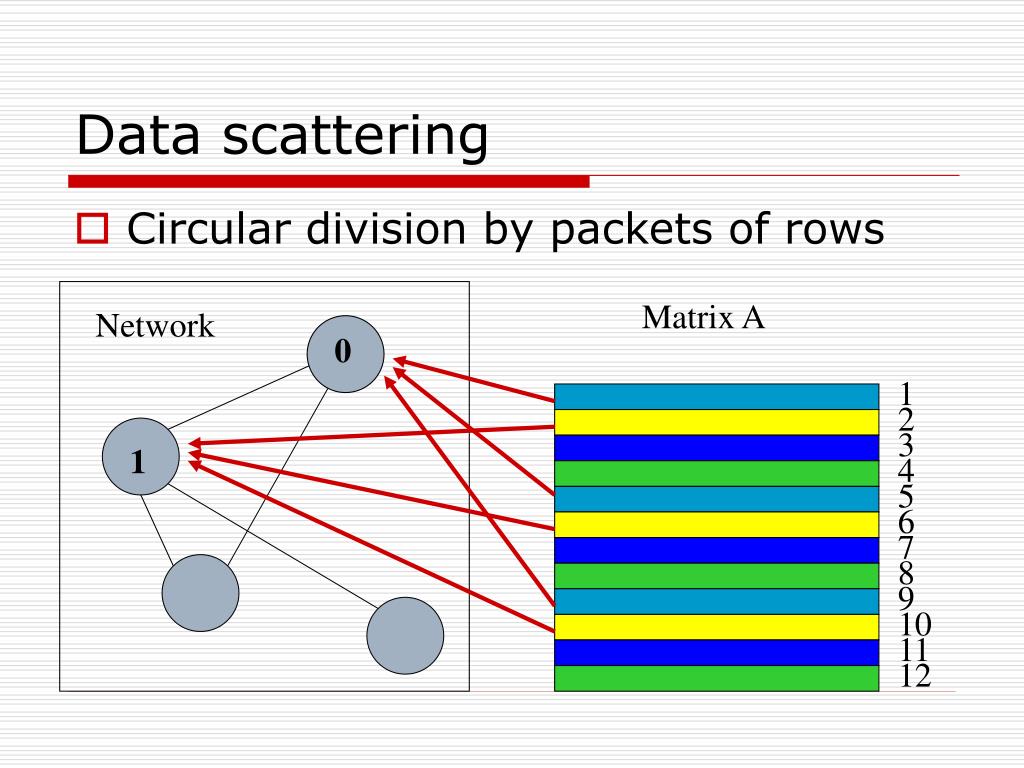 Data scattering

Circular division by packets of rows

Network

0

1

Matrix A

1
2
3
4
5
6
7
8
9
10
11
12